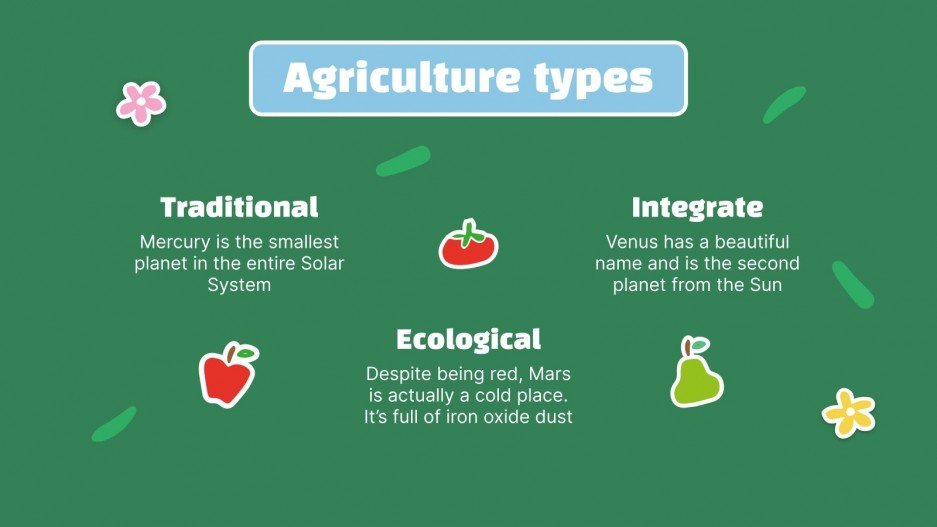 Agriculture types

Traditional
Mercury is the smallest planet in the entire Solar System

Integrate
Venus has a beautiful name and is the second planet from the Sun

Ecological
Despite being red, Mars is actually a cold place. It's full of iron oxide dust